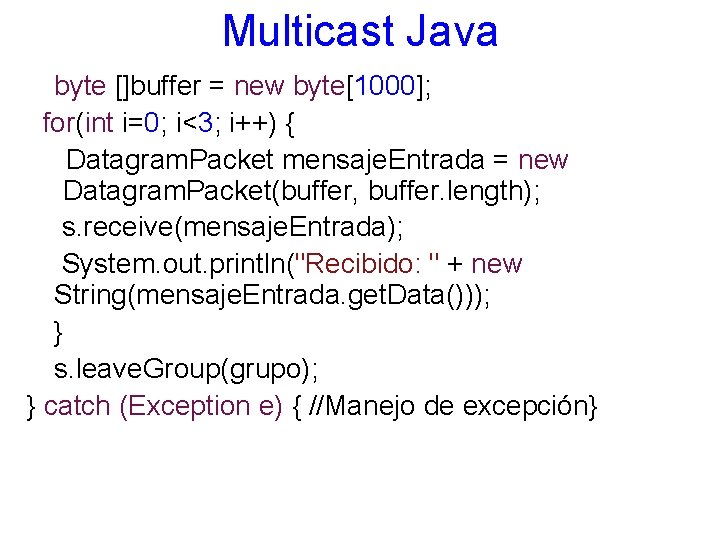 Multicast Java

byte []buffer = new byte[1000];
for(int i=0; i<3; i++) {
DatagramPacket mensajeEntrada = new DatagramPacket(buffer, buffer.length);
s.receive(mensajeEntrada);
System.out.println("Recibido: " + new String(mensajeEntrada.getData()));
}
s.leaveGroup(grupo);
} catch (Exception e) { //Manejo de excepción}